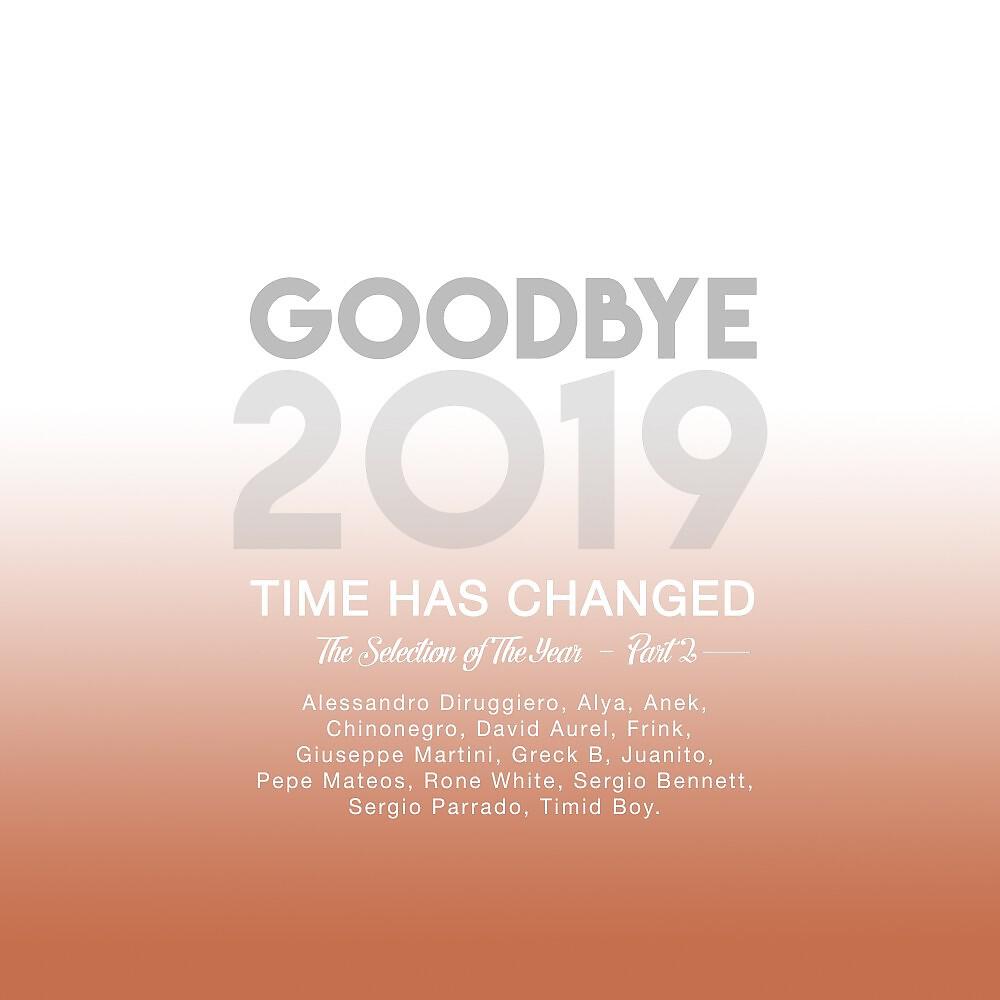 GOODBYE
2019
TIME HAS CHANGED
The Selection of The Year - Part 2

Alessandro Diruggiero, Alya, Anek, Chinonegro, David Aurel, Frink, Giuseppe Martini, Greck B, Juanito, Pepe Mateos, Rone White, Sergio Bennett, Sergio Parrado, Timid Boy.